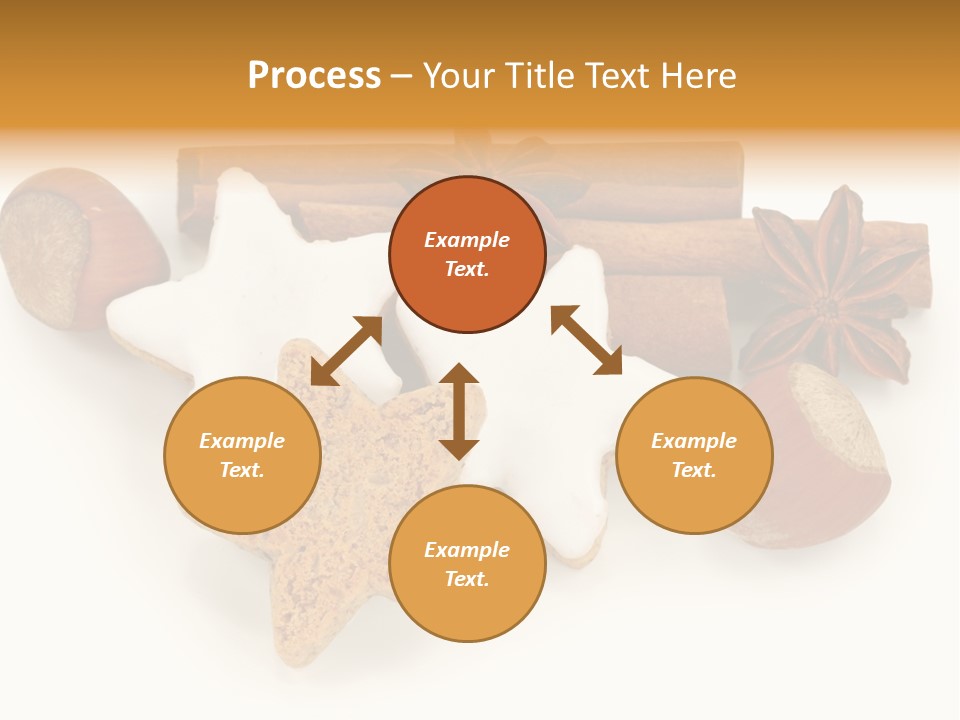 Process – Your Title Text Here

Example Text.

Example Text.

Example Text.

Example Text.